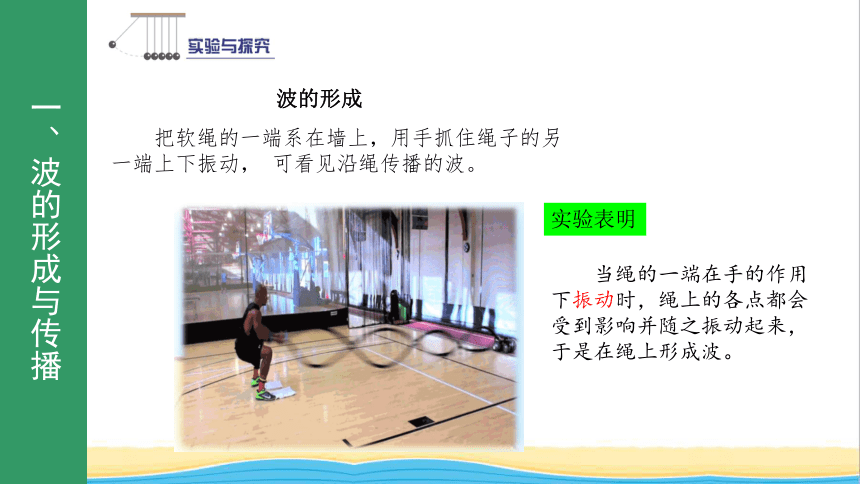 一、波的形成与传播

实验与探究

波的形成

把软绳的一端系在墙上，用手抓住绳子的另一端上下振动， 可看见沿绳传播的波。

实验表明

当绳的一端在手的作用下振动时，绳上的各点都会受到影响并随之振动起来，于是在绳上形成波。